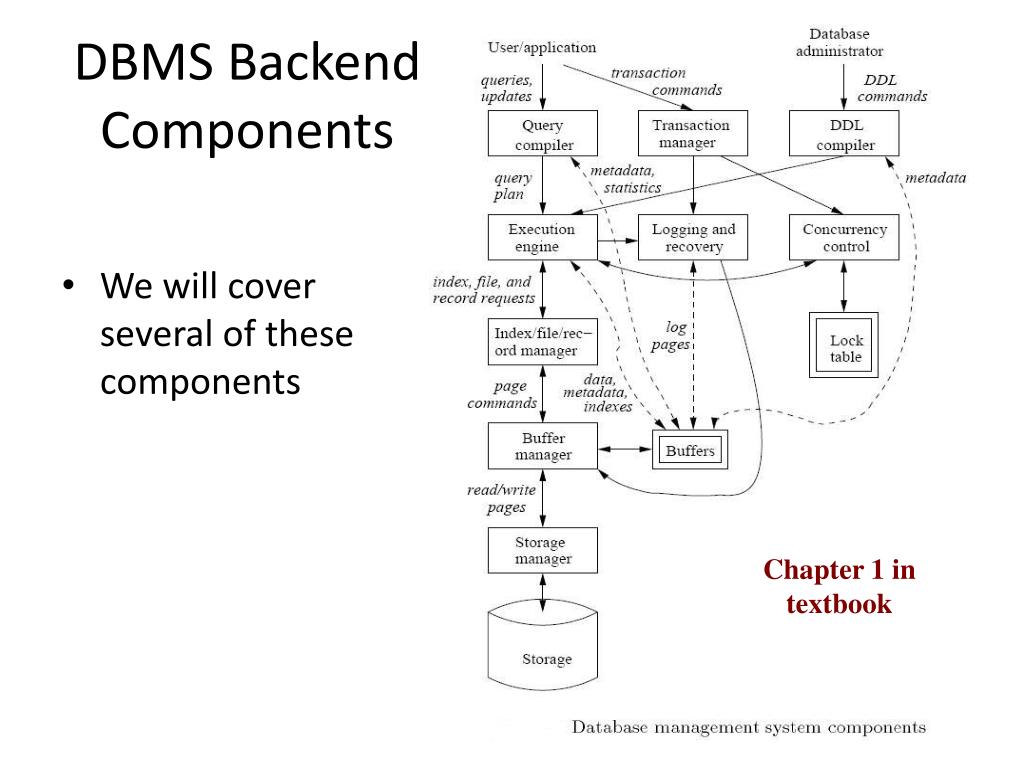 DBMS Backend Components

• We will cover several of these components

User/application

Database administrator

queries, updates

transaction commands

DDL commands

Query compiler

Transaction manager

DDL compiler

query plan

metadata, statistics

metadata

Execution engine

Logging and recovery

Concurrency control

index, file, and record requests

Index/file/record manager

log pages

Lock table

page commands

data, metadata, indexes

Buffer manager

Buffers

read/write pages

Storage manager

Storage

Chapter 1 in textbook

Database management system components